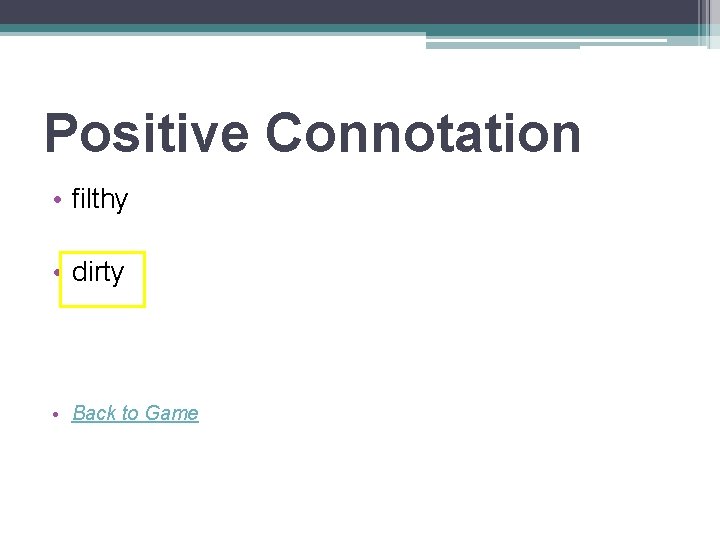 Positive Connotation

• filthy

• dirty

• Back to Game